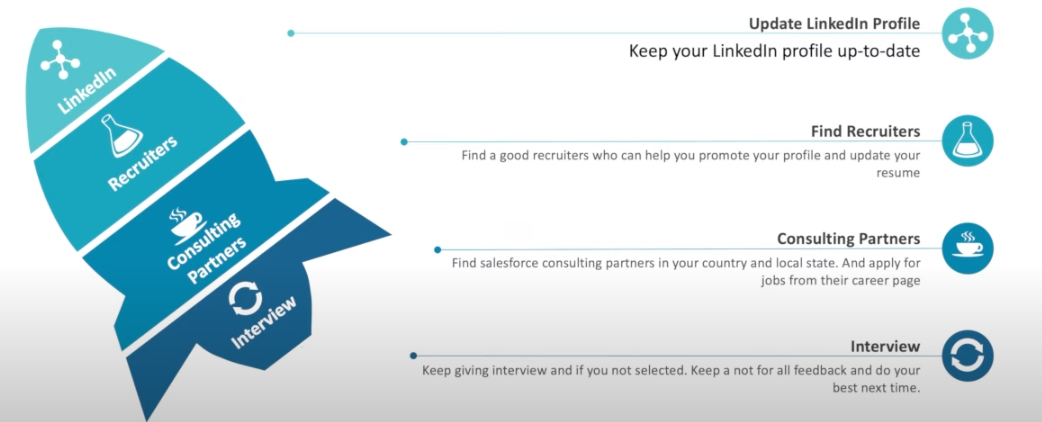 LinkedIn

Recruiters

Consulting Partners

Interview

Update LinkedIn Profile

Keep your LinkedIn profile up-to-date

Find Recruiters

Find a good recruiters who can help you promote your profile and update your resume

Consulting Partners

Find salesforce consulting partners in your country and local state. And apply for jobs from their career page

Interview

Keep giving interview and if you not selected. Keep a not for all feedback and do your best next time.